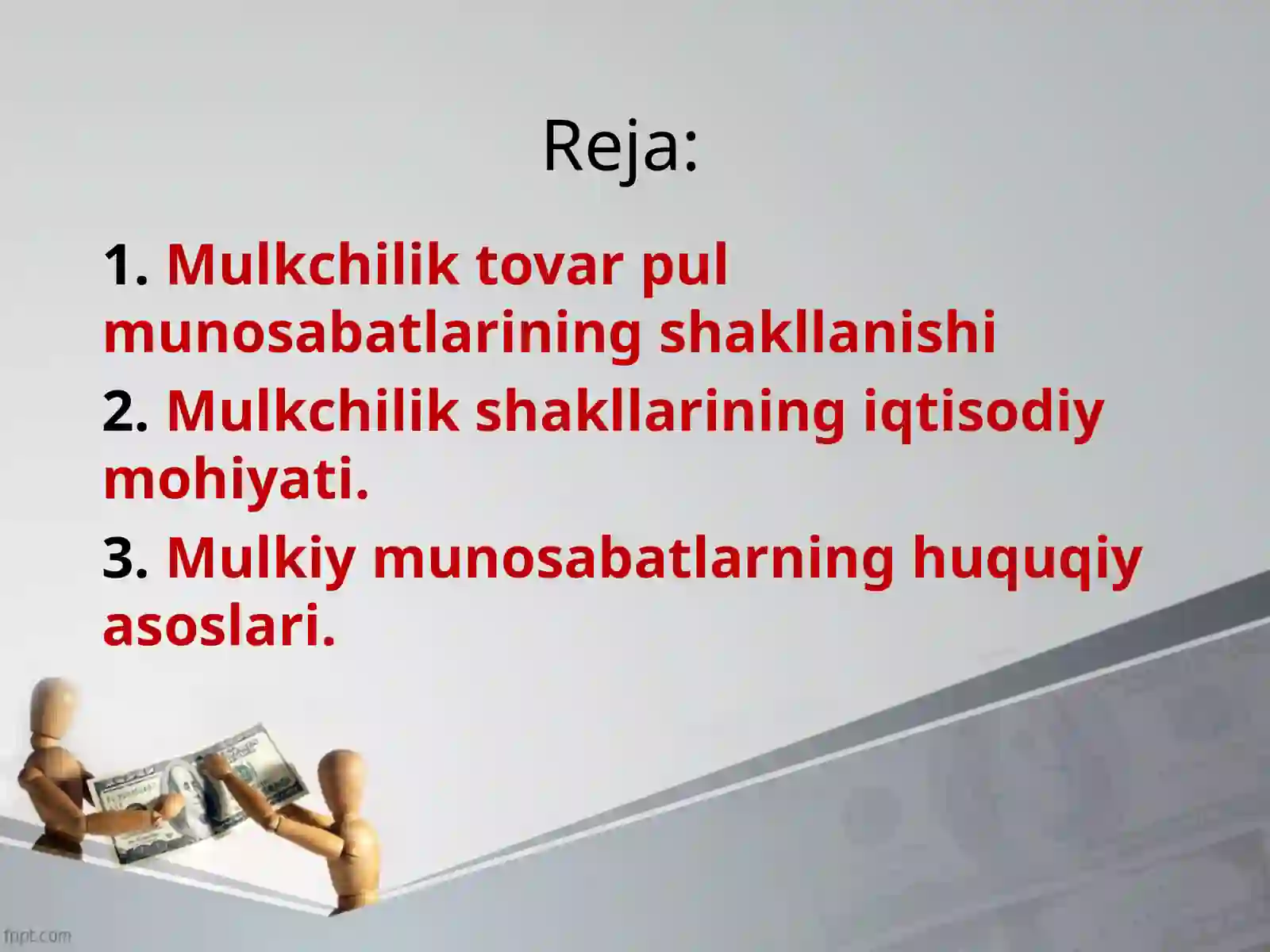 Reja:

1. Mulkchilik tovar pul munosabatlarining shakllanishi

2. Mulkchilik shakllarining iqtisodiy mohiyati.

3. Mulkiy munosabatlarning huquqiy asoslari.

fppt.com